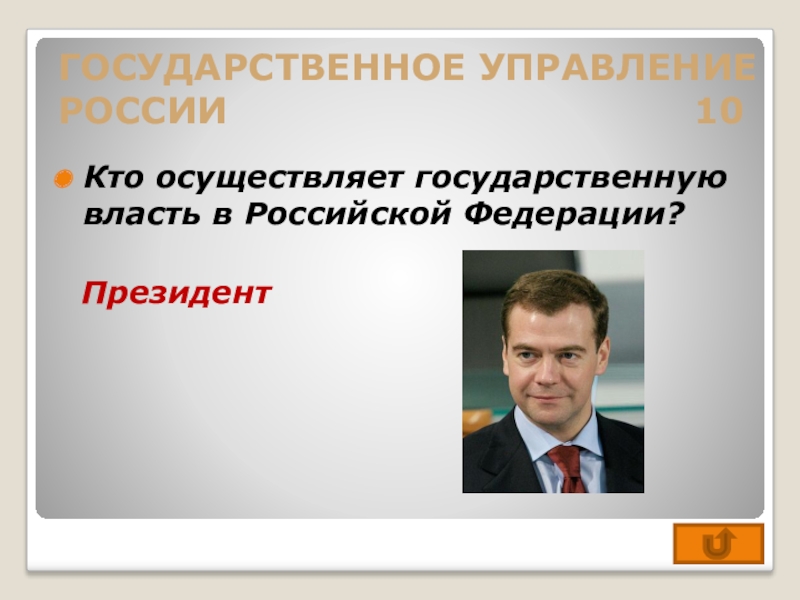 ГОСУДАРСТВЕННОЕ УПРАВЛЕНИЕ РОССИИ 10

Кто осуществляет государственную власть в Российской Федерации?

Президент